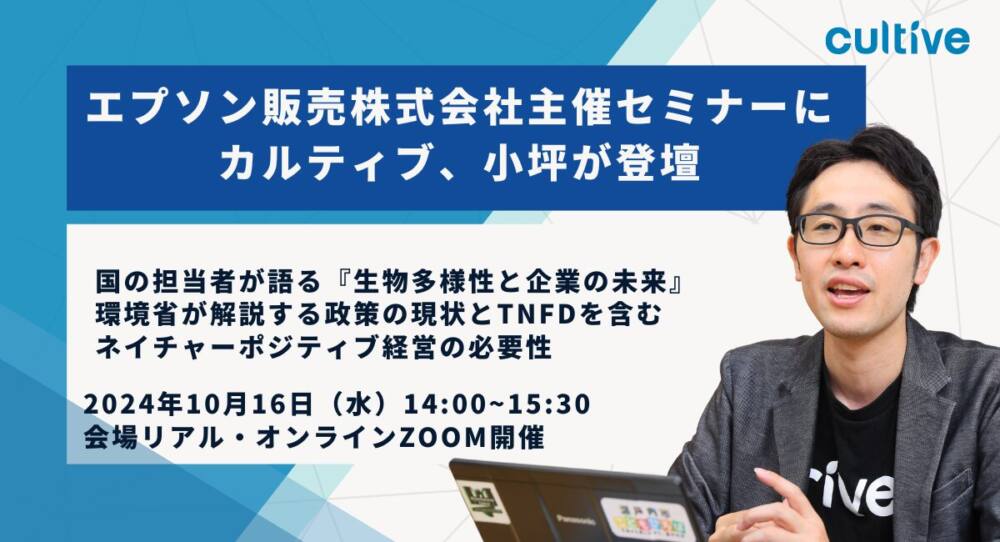 cultive

エプソン販売株式会社主催セミナーに
カルティブ、小坪が登壇

国の担当者が語る『生物多様性と企業の未来』
環境省が解説する政策の現状とTNFDを含む
ネイチャーポジティブ経営の必要性

2024年10月16日（水）14:00~15:30
会場リアル・オンラインZOOM開催

Panasonic

rive